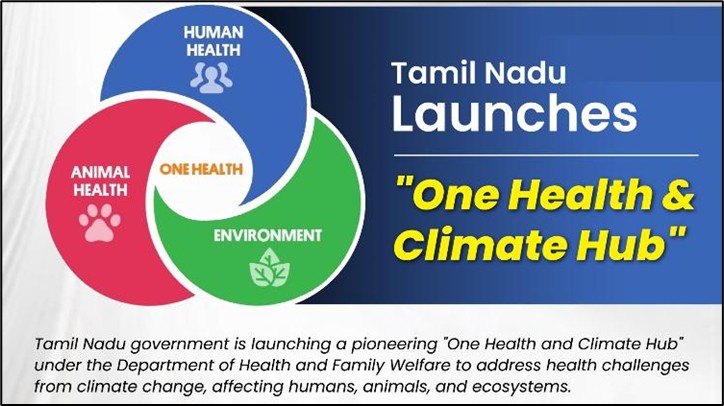 HUMAN HEALTH

ANIMAL HEALTH

ONE HEALTH

ENVIRONMENT

Tamil Nadu Launches

"One Health & Climate Hub"

Tamil Nadu government is launching a pioneering "One Health and Climate Hub" under the Department of Health and Family Welfare to address health challenges from climate change, affecting humans, animals, and ecosystems.